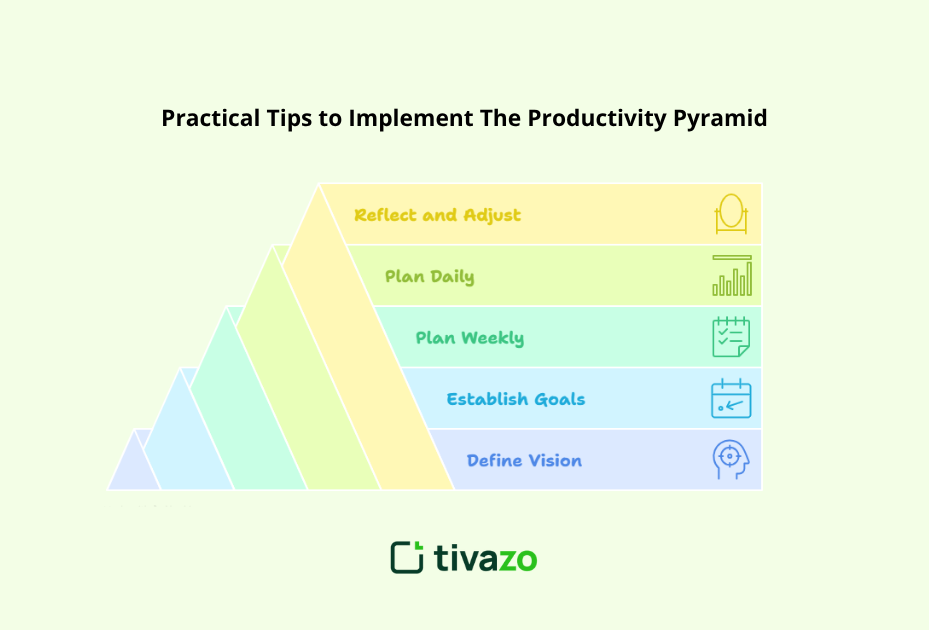 Practical Tips to Implement The Productivity Pyramid

Reflect and Adjust

Plan Daily

Plan Weekly

Establish Goals

Define Vision

tivazo